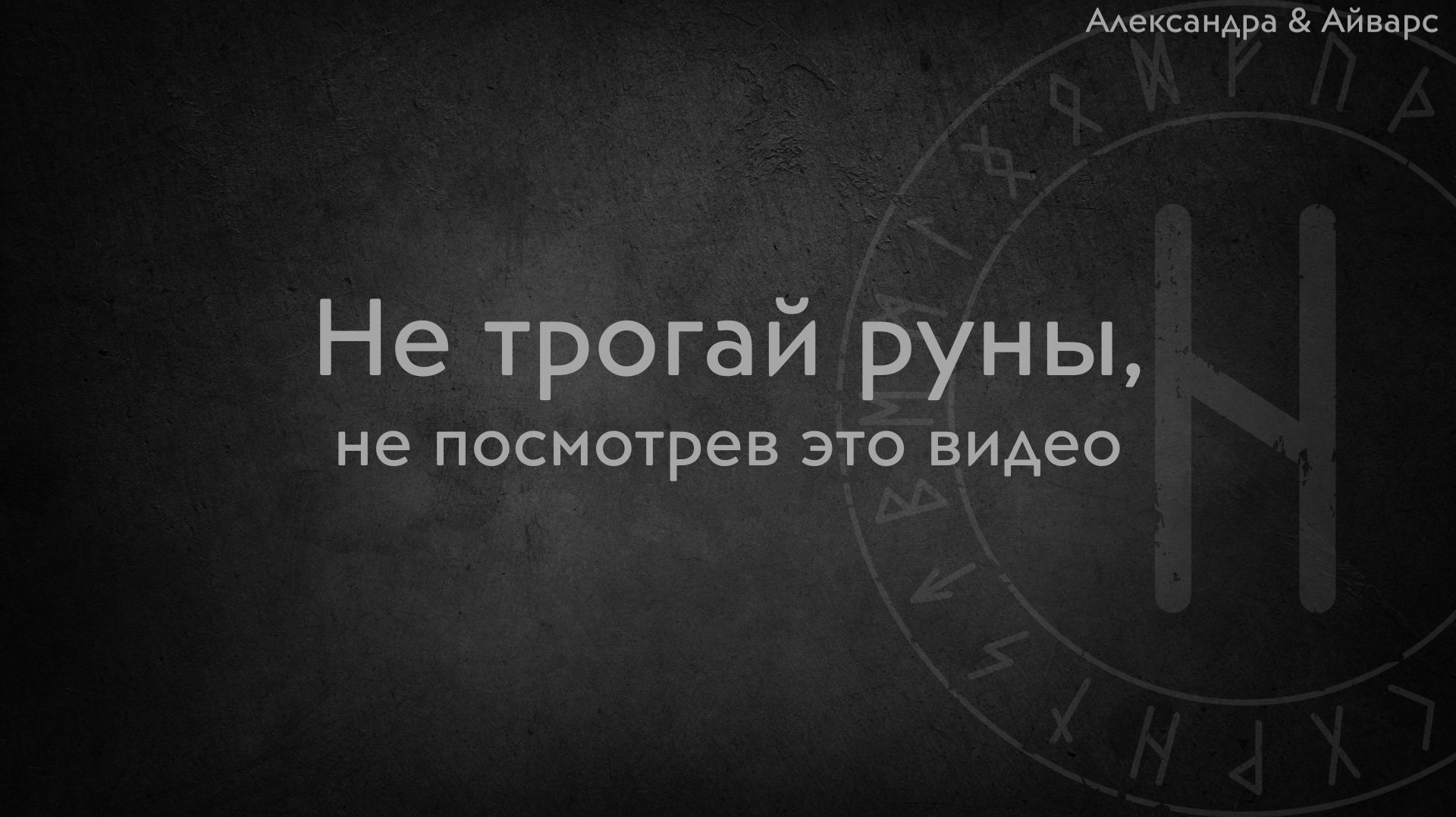 Александра & Айварс

Не трогай руны,
не посмотрев это видео